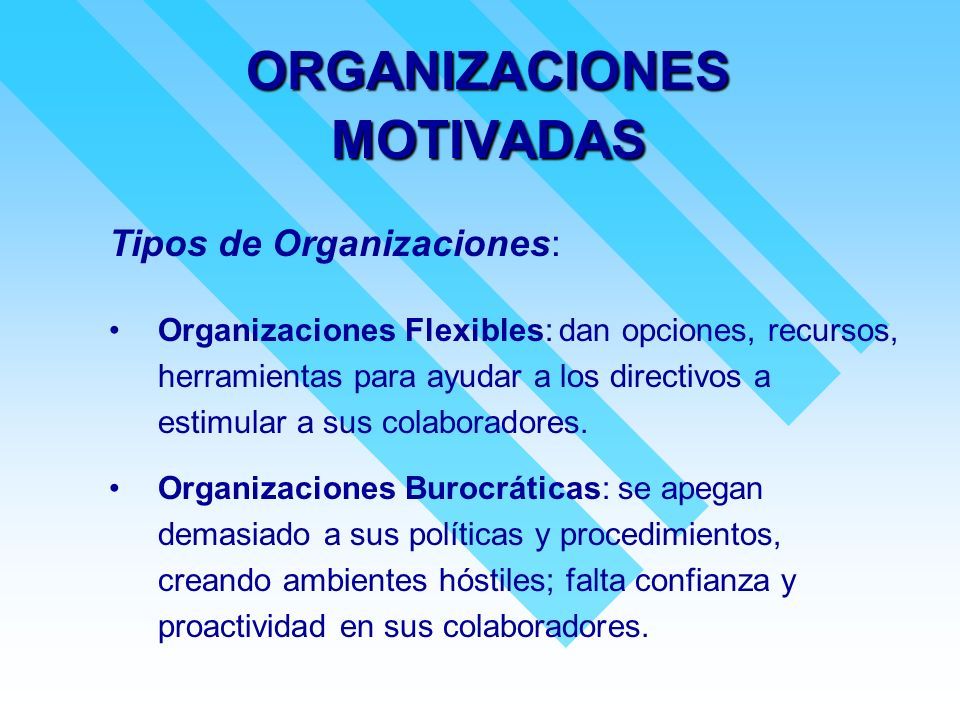 ORGANIZACIONES MOTIVADAS

Tipos de Organizaciones:

• Organizaciones Flexibles: dan opciones, recursos, herramientas para ayudar a los directivos a estimular a sus colaboradores.

• Organizaciones Burocráticas: se apegan demasiado a sus políticas y procedimientos, creando ambientes hóstiles; falta confianza y proactividad en sus colaboradores.